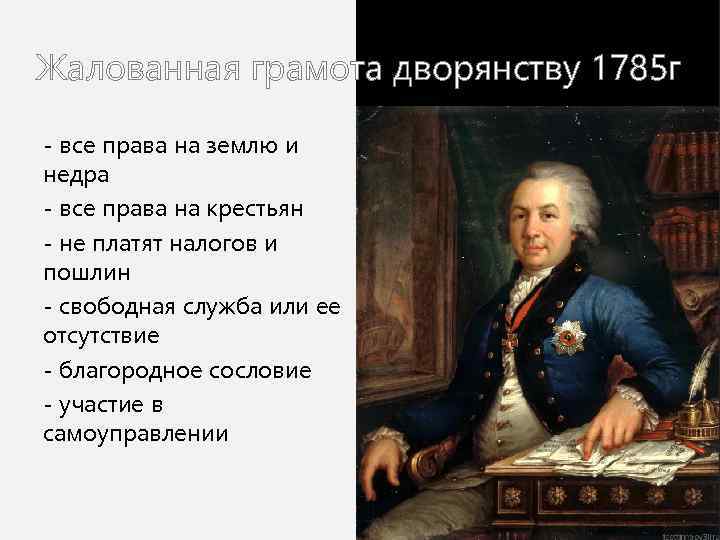 Жалованная грамота дворянству 1785г

- все права на землю и недра

- все права на крестьян

- не платят налогов и пошлин

- свободная служба или ее отсутствие

- благородное сословие

- участие в самоуправлении